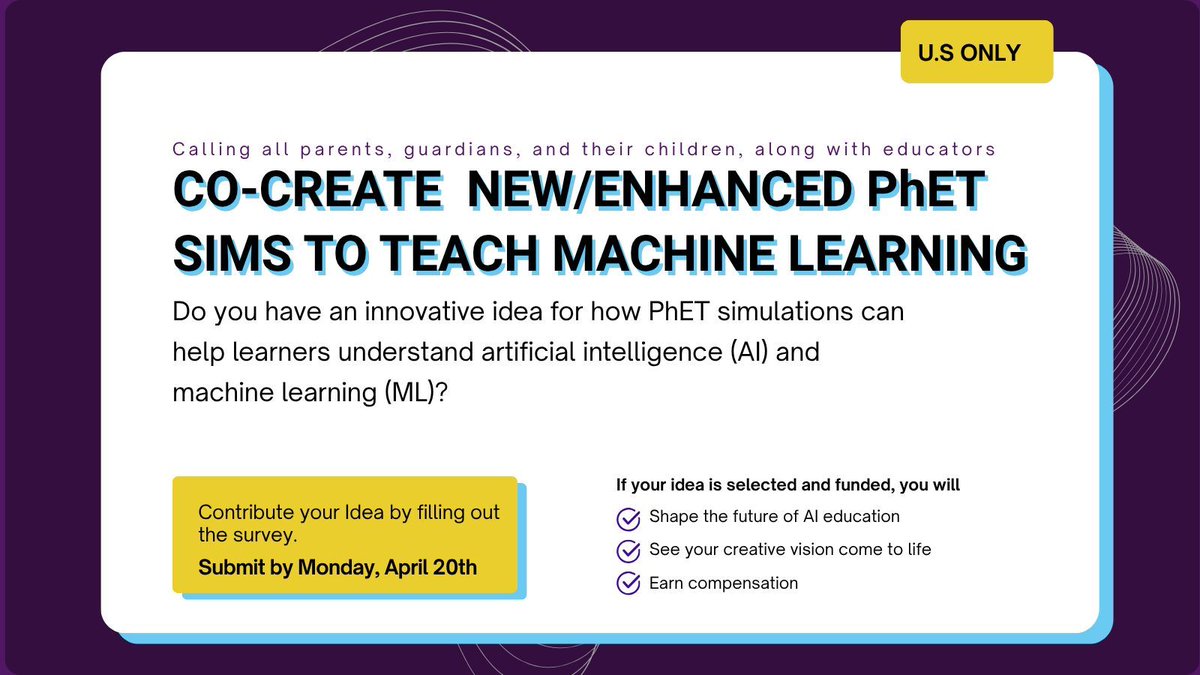 U.S ONLY

Calling all parents, guardians, and their children, along with educators

CO-CREATE NEW/ENHANCED PhET SIMS TO TEACH MACHINE LEARNING

Do you have an innovative idea for how PhET simulations can help learners understand artificial intelligence (AI) and machine learning (ML)?

Contribute your Idea by filling out the survey.

Submit by Monday, April 20th

If your idea is selected and funded, you will

Shape the future of AI education

See your creative vision come to life

Earn compensation